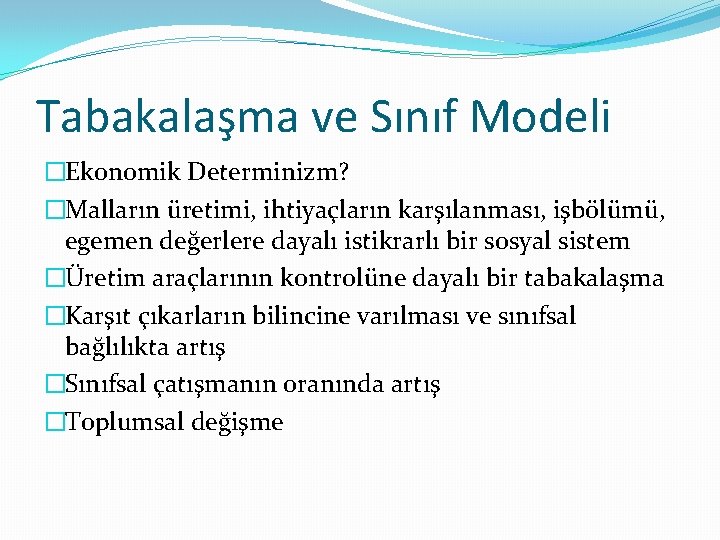 Tabakalaşma ve Sınıf Modeli

□Ekonomik Determinizm?

□Malların üretimi, ihtiyaçların karşılanması, işbölümü, egemen değerlere dayalı istikrarlı bir sosyal sistem

□Üretim araçlarının kontrolüne dayalı bir tabakalaşma

□Karşıt çıkarların bilincine varılması ve sınıfsal bağlılıkta artış

□Sınıfsal çatışmanın oranında artış

□Toplumsal değişme